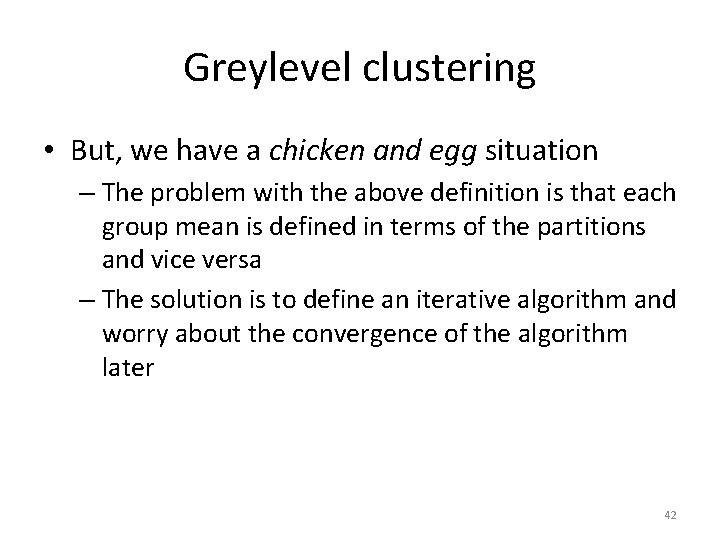 Greylevel clustering

• But, we have a chicken and egg situation

– The problem with the above definition is that each group mean is defined in terms of the partitions and vice versa

– The solution is to define an iterative algorithm and worry about the convergence of the algorithm later

42